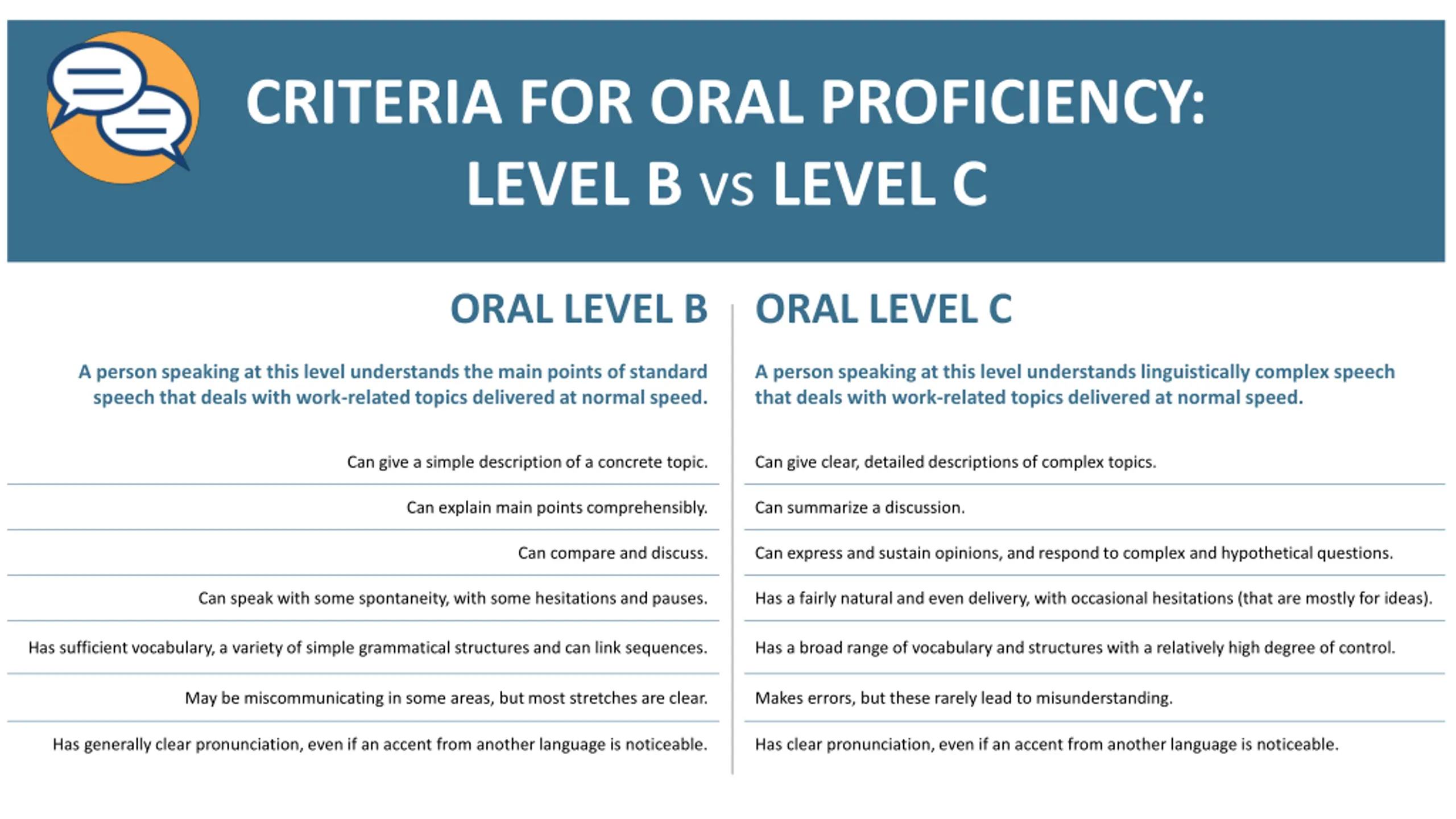 CRITERIA FOR ORAL PROFICIENCY:
LEVEL B vs LEVEL C

ORAL LEVEL B

A person speaking at this level understands the main points of standard speech that deals with work-related topics delivered at normal speed.

Can give a simple description of a concrete topic.

Can explain main points comprehensibly.

Can compare and discuss.

Can speak with some spontaneity, with some hesitations and pauses.

Has sufficient vocabulary, a variety of simple grammatical structures and can link sequences.

May be miscommunicating in some areas, but most stretches are clear.

Has generally clear pronunciation, even if an accent from another language is noticeable.

ORAL LEVEL C

A person speaking at this level understands linguistically complex speech that deals with work-related topics delivered at normal speed.

Can give clear, detailed descriptions of complex topics.

Can summarize a discussion.

Can express and sustain opinions, and respond to complex and hypothetical questions.

Has a fairly natural and even delivery, with occasional hesitations (that are mostly for ideas).

Has a broad range of vocabulary and structures with a relatively high degree of control.

Makes errors, but these rarely lead to misunderstanding.

Has clear pronunciation, even if an accent from another language is noticeable.